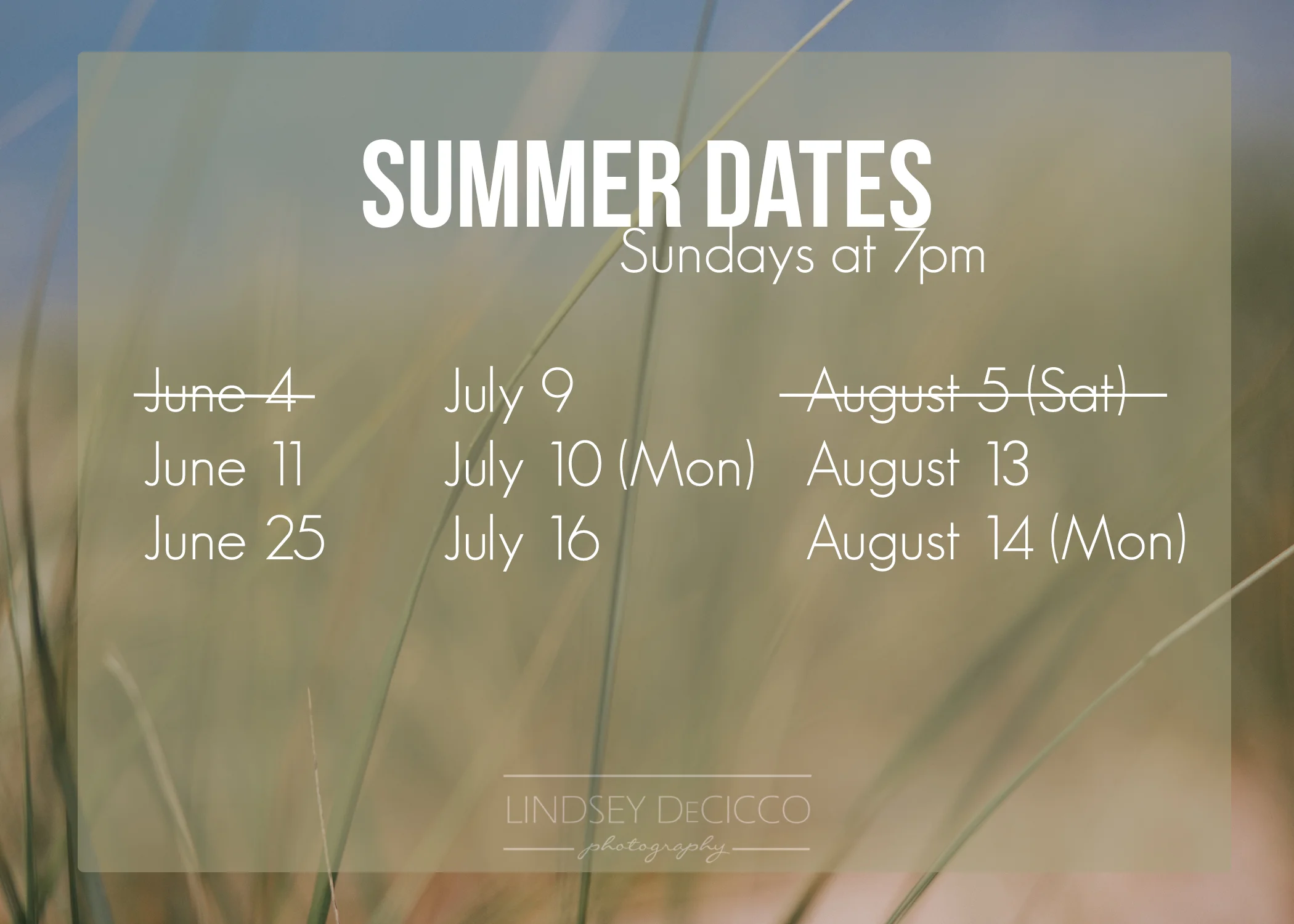 SUMMER DATES
Sundays at 7pm

~~June 4~~
June 11
June 25

July 9
July 10 (Mon)
July 16

~~August 5 (Sat)~~
August 13
August 14 (Mon)

LINDSEY DECICCO
photography